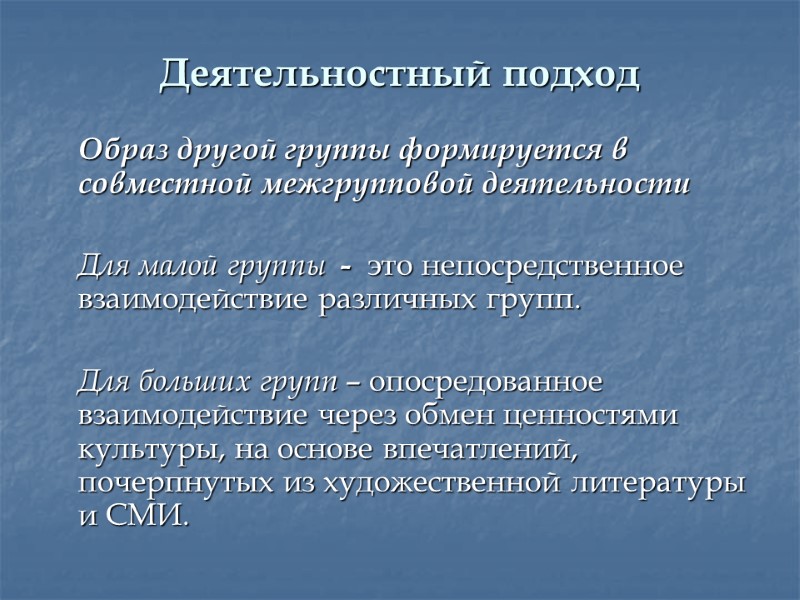 Деятельностный подход

Образ другой группы формируется в совместной межгрупповой деятельности

Для малой группы - это непосредственное взаимодействие различных групп.

Для больших групп – опосредованное взаимодействие через обмен ценностями культуры, на основе впечатлений, почерпнутых из художественной литературы и СМИ.